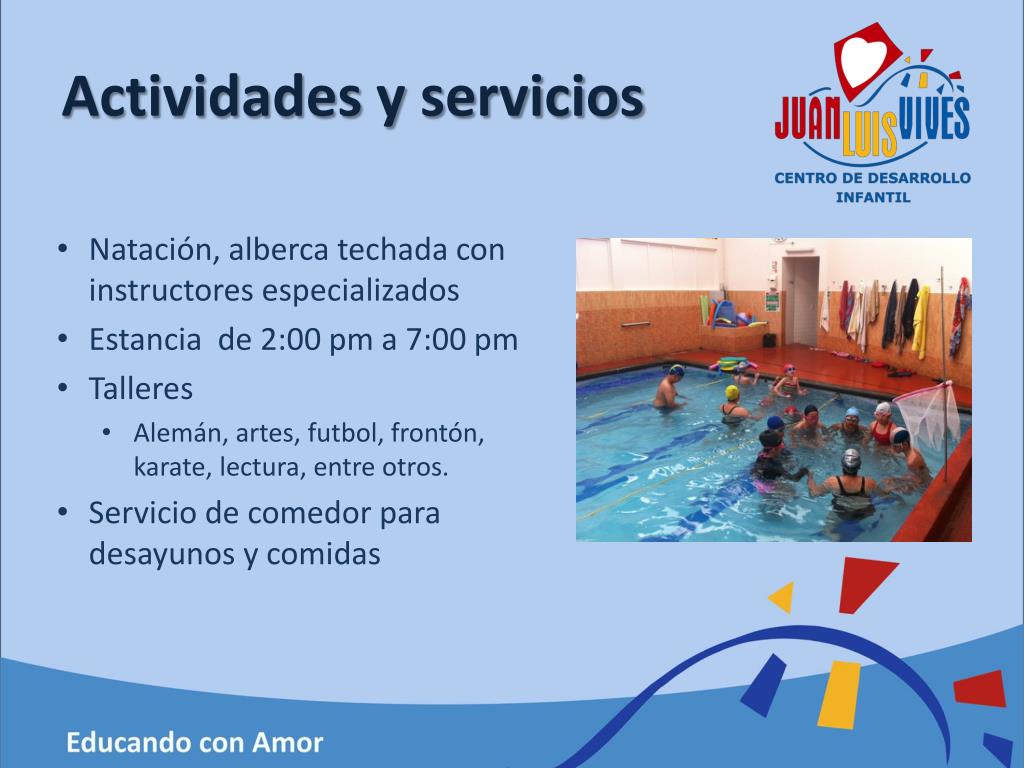 Actividades y servicios

JUAN LUIS VIVES
CENTRO DE DESARROLLO INFANTIL

• Natación, alberca techada con instructores especializados
• Estancia  de 2:00 pm a 7:00 pm
• Talleres
  • Alemán, artes, futbol, frontón, karate, lectura, entre otros.
• Servicio de comedor para desayunos y comidas

Educando con Amor